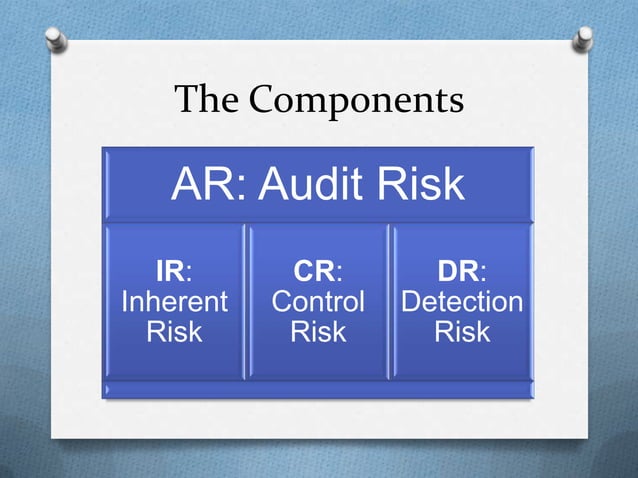 The Components

AR: Audit Risk

IR: Inherent Risk

CR: Control Risk

DR: Detection Risk